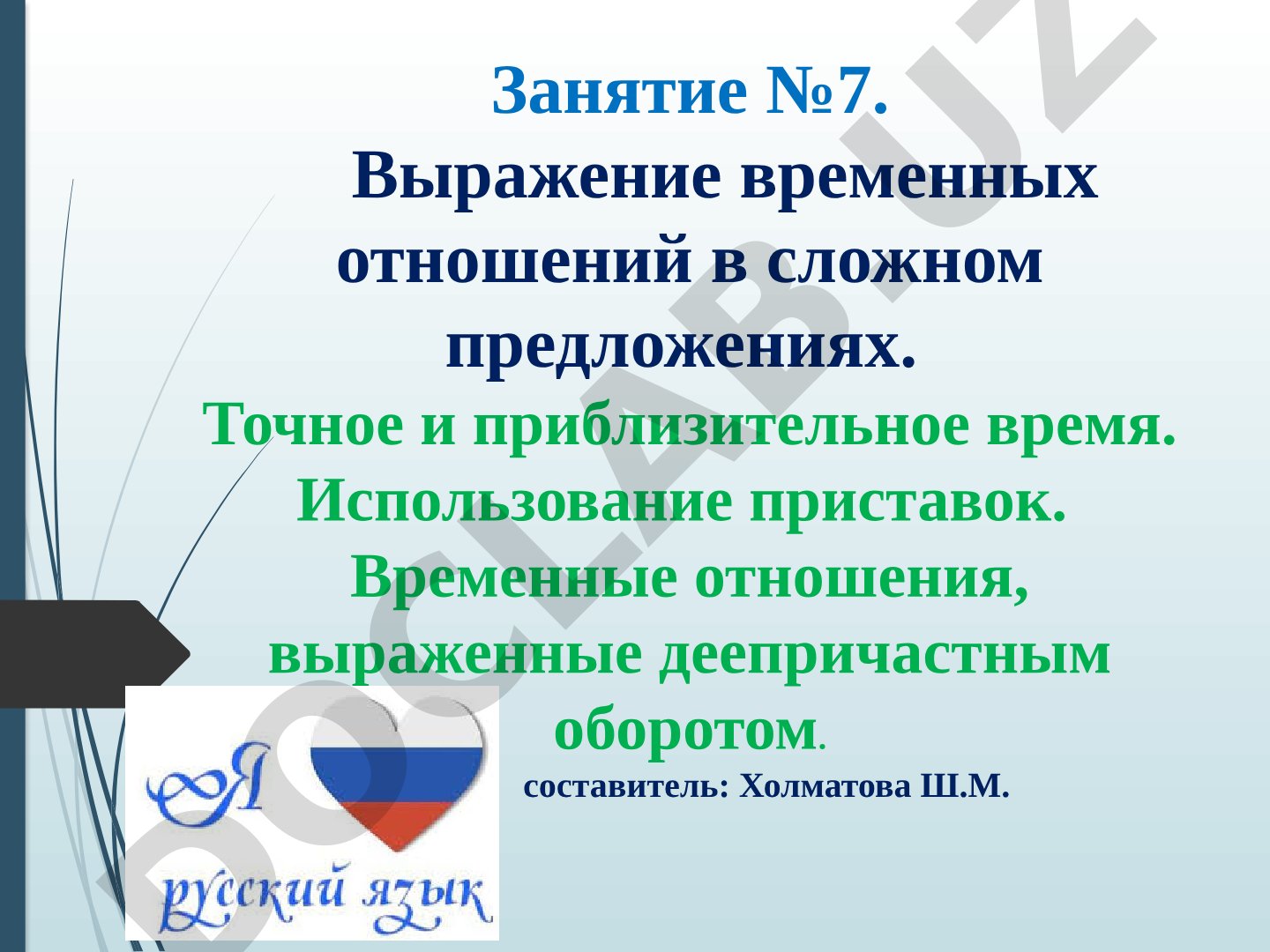 Занятие №7.

Выражение временных отношений в сложном предложениях.

Точное и приблизительное время. Использование приставок. Временные отношения, выраженные деепричастным оборотом.

составитель: Холматова Ш.М.

Я

русский язык

DOCLAB.UZ